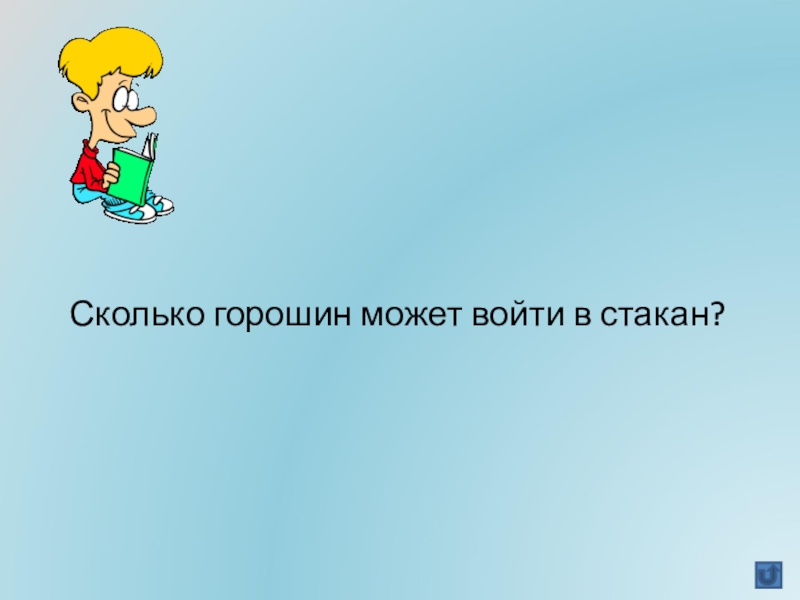 Сколько горошин может войти в стакан?